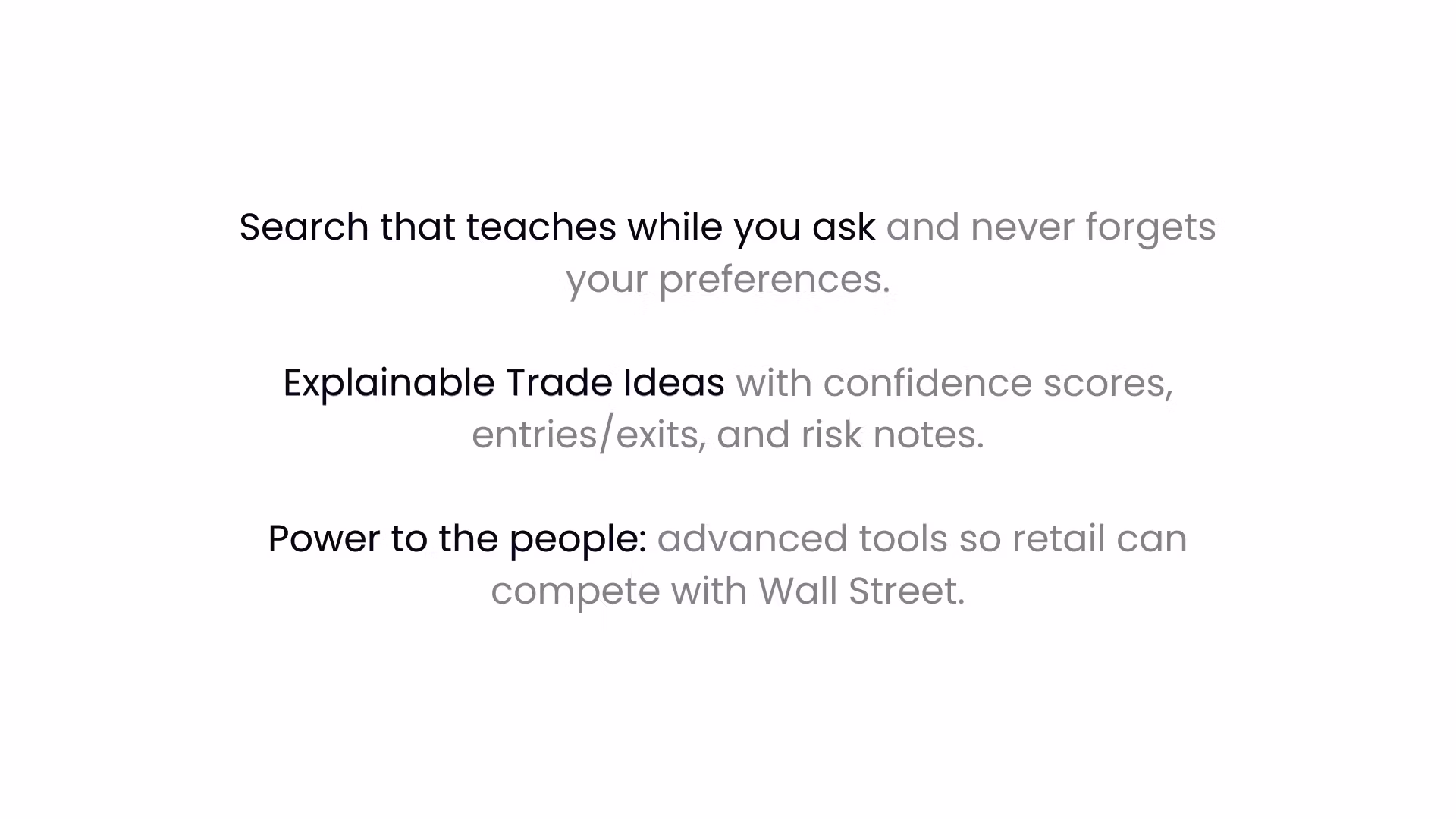 Search that teaches while you ask and never forgets your preferences.

Explainable Trade Ideas with confidence scores, entries/exits, and risk notes.

Power to the people: advanced tools so retail can compete with Wall Street.